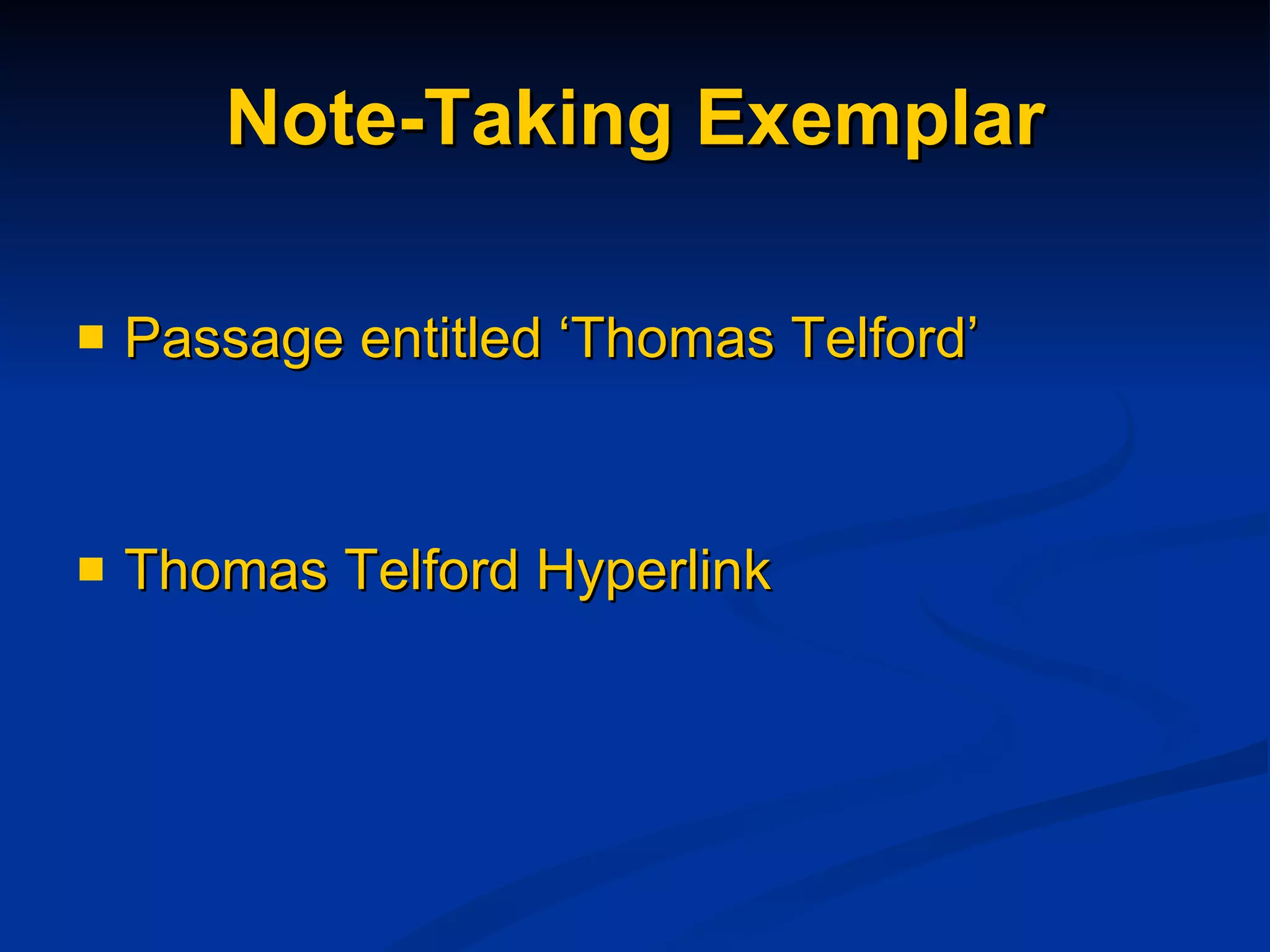 Note-Taking Exemplar

- Passage entitled ‘Thomas Telford’

- Thomas Telford Hyperlink